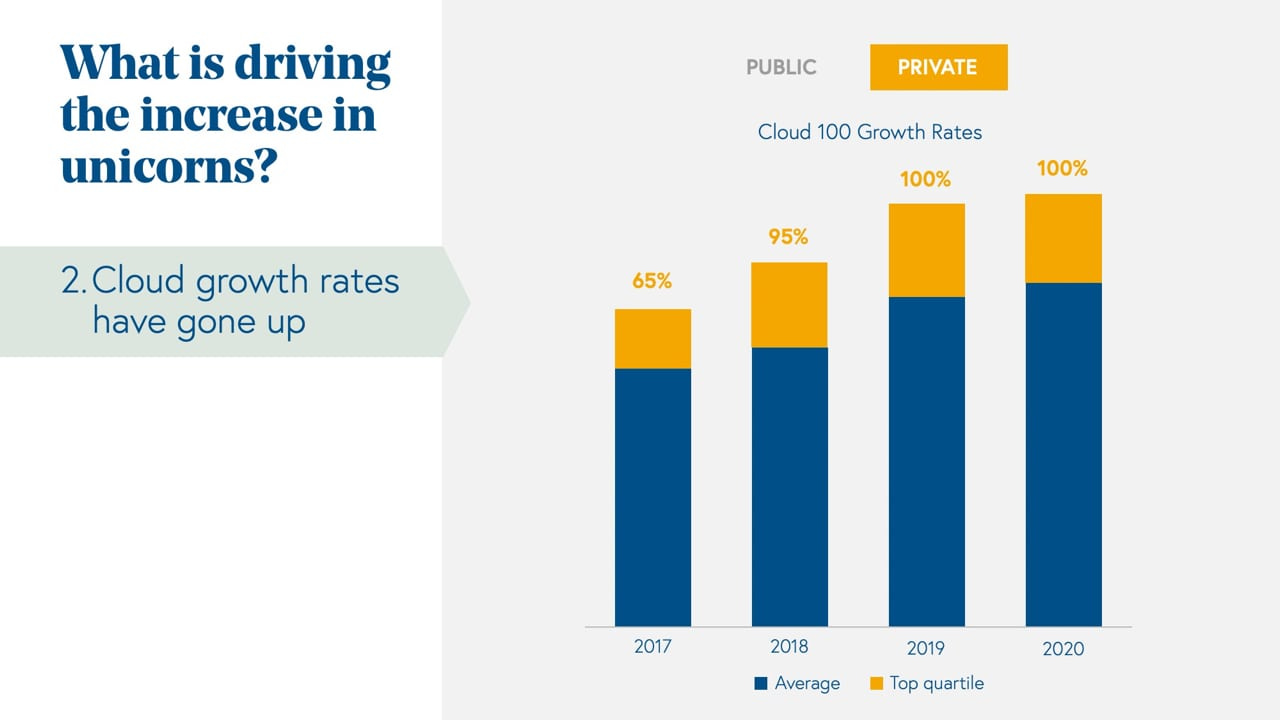 What is driving the increase in unicorns?

2. Cloud growth rates have gone up

PUBLIC

PRIVATE

Cloud 100 Growth Rates

65%

95%

100%

100%

2017

2018

2019

2020

Average

Top quartile